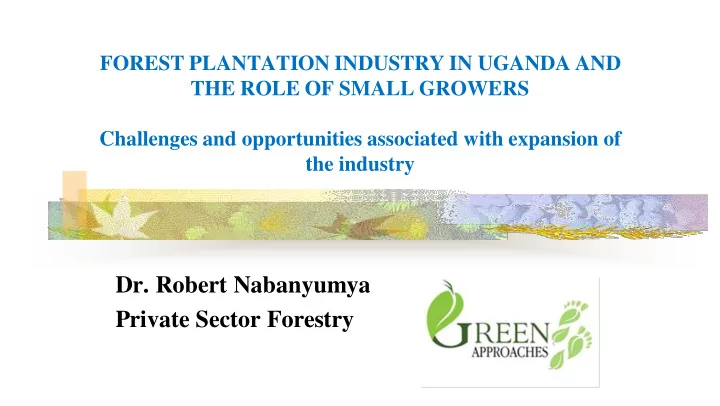 FOREST PLANTATION INDUSTRY IN UGANDA AND THE ROLE OF SMALL GROWERS

Challenges and opportunities associated with expansion of the industry

Dr. Robert Nabanyumya
Private Sector Forestry

GREEN
APPROACHES